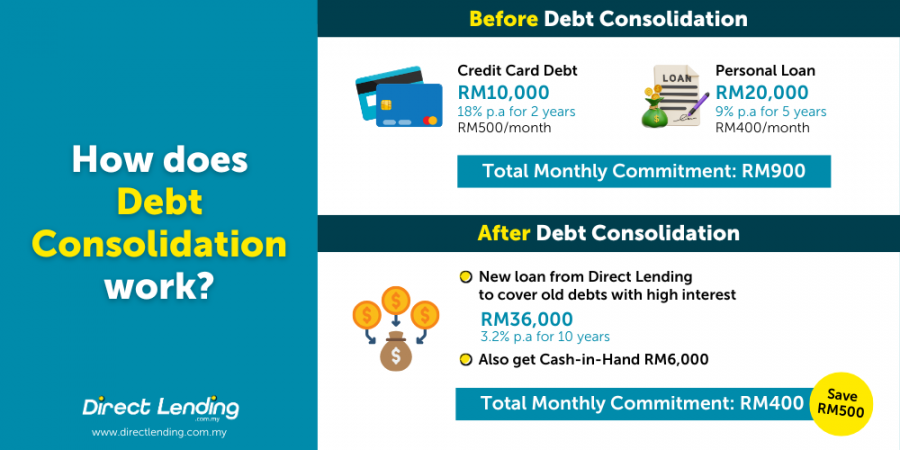 How does Debt Consolidation work?

Direct Lending .com.my
www.directlending.com.my

Before Debt Consolidation

Credit Card Debt
RM10,000
18% p.a for 2 years
RM500/month

LOAN

Personal Loan
RM20,000
9% p.a for 5 years
RM400/month

Total Monthly Commitment: RM900

After Debt Consolidation

New loan from Direct Lending to cover old debts with high interest
RM36,000
3.2% p.a for 10 years

Also get Cash-in-Hand RM6,000

Total Monthly Commitment: RM400

Save RM500